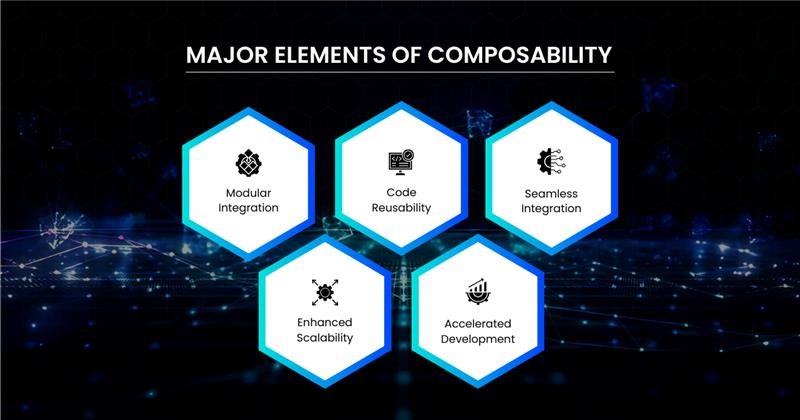 MAJOR ELEMENTS OF COMPOSABILITY

Modular Integration

Code Reusability

Seamless Integration

Enhanced Scalability

Accelerated Development